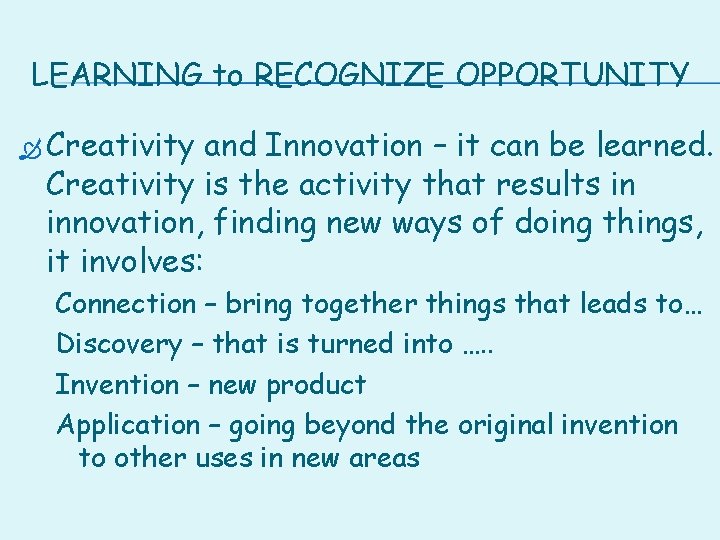 LEARNING to RECOGNIZE OPPORTUNITY

Creativity and Innovation – it can be learned. Creativity is the activity that results in innovation, finding new ways of doing things, it involves:

Connection – bring together things that leads to…

Discovery – that is turned into …..

Invention – new product

Application – going beyond the original invention to other uses in new areas